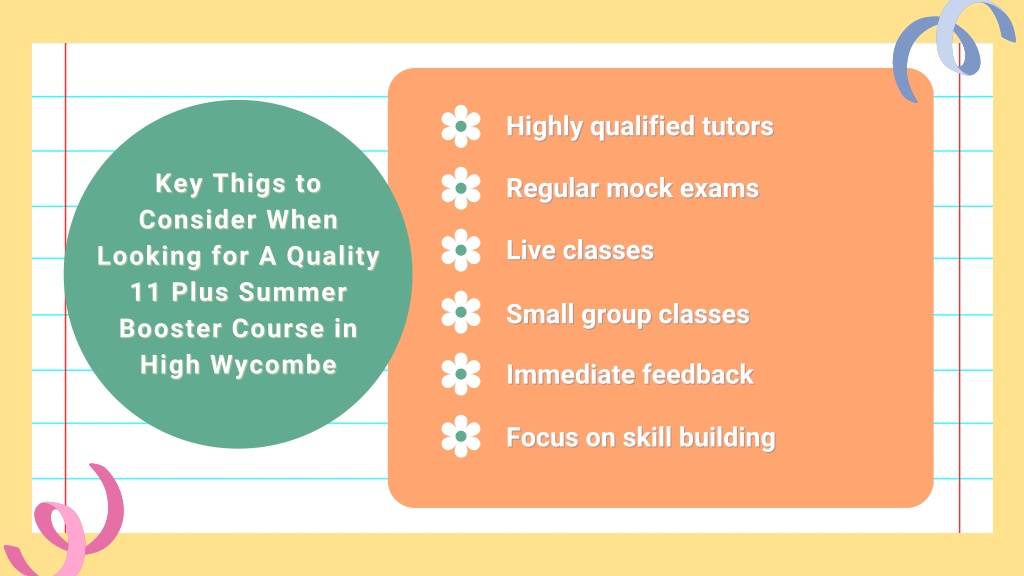 Key Thigs to Consider When Looking for A Quality 11 Plus Summer Booster Course in High Wycombe

Highly qualified tutors

Regular mock exams

Live classes

Small group classes

Immediate feedback

Focus on skill building